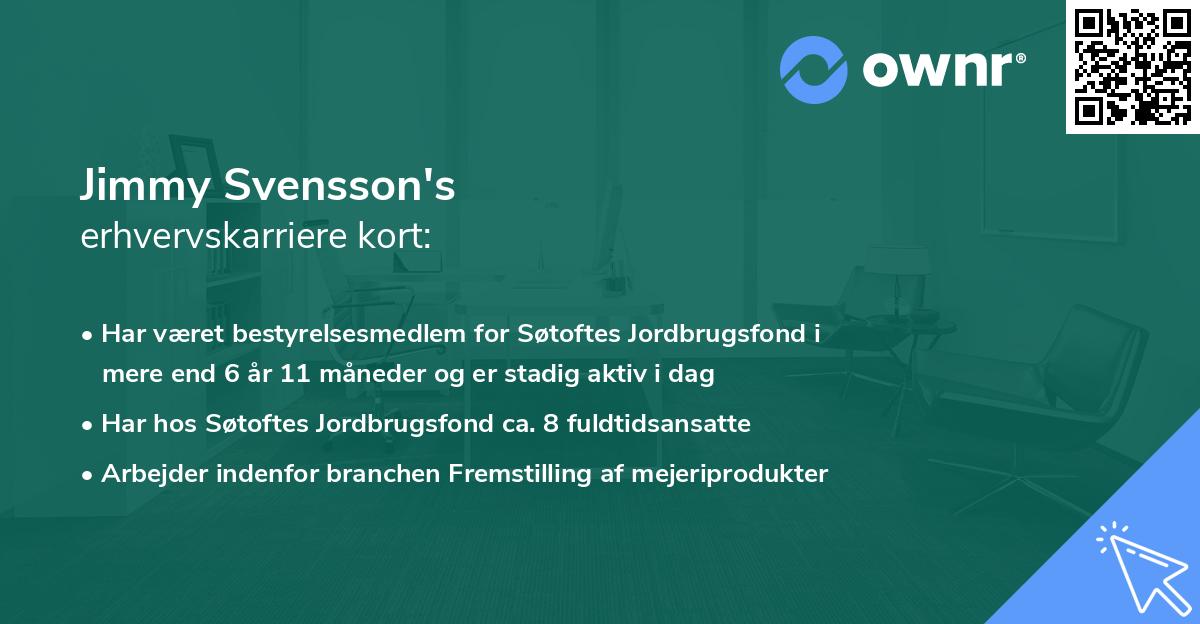 ownr®

Jimmy Svensson's
erhvervskarriere kort:

• Har været bestyrelsesmedlem for Søtoftes Jordbrugsfond i mere end 6 år 11 måneder og er stadig aktiv i dag
• Har hos Søtoftes Jordbrugsfond ca. 8 fuldtidsansatte
• Arbejder indenfor branchen Fremstilling af mejeriprodukter